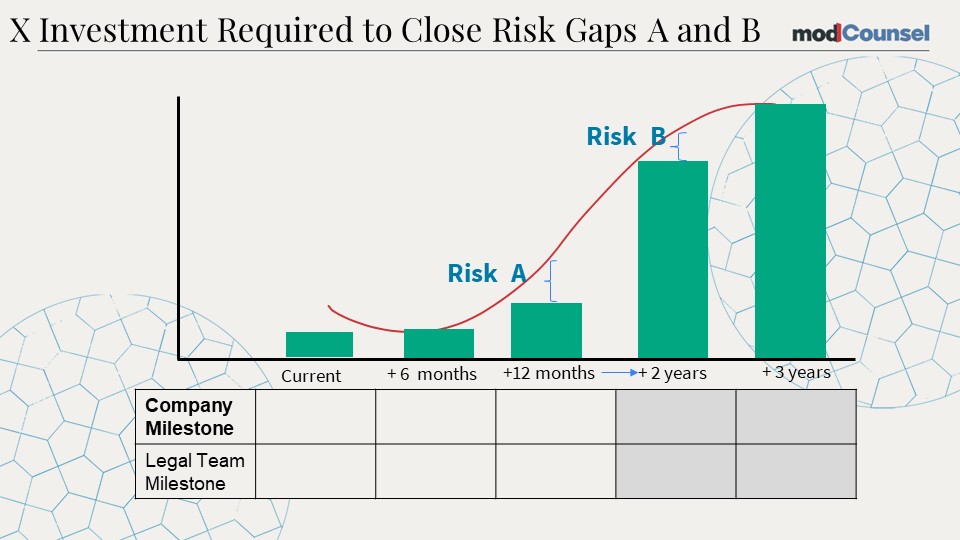 X Investment Required to Close Risk Gaps A and B

modCounsel

Risk B

Risk A

Current
+ 6 months
+12 months
+ 2 years
+ 3 years

| Company Milestone | | | | | |
|---|---|---|---|---|---|
| Legal Team Milestone | | | | | |